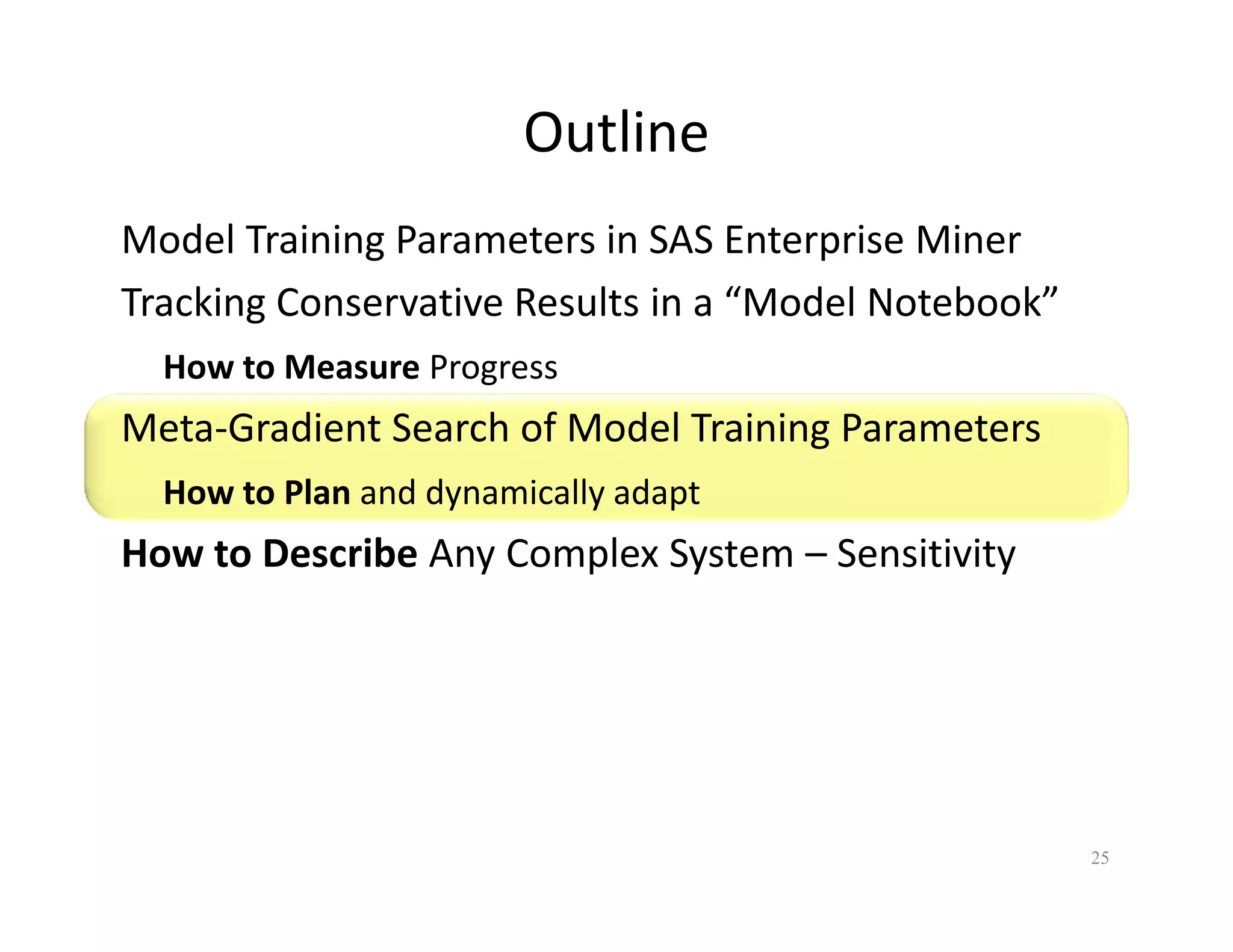 Outline

Model Training Parameters in SAS Enterprise Miner

Tracking Conservative Results in a “Model Notebook”

How to Measure Progress

Meta-Gradient Search of Model Training Parameters

How to Plan and dynamically adapt

How to Describe Any Complex System – Sensitivity

25